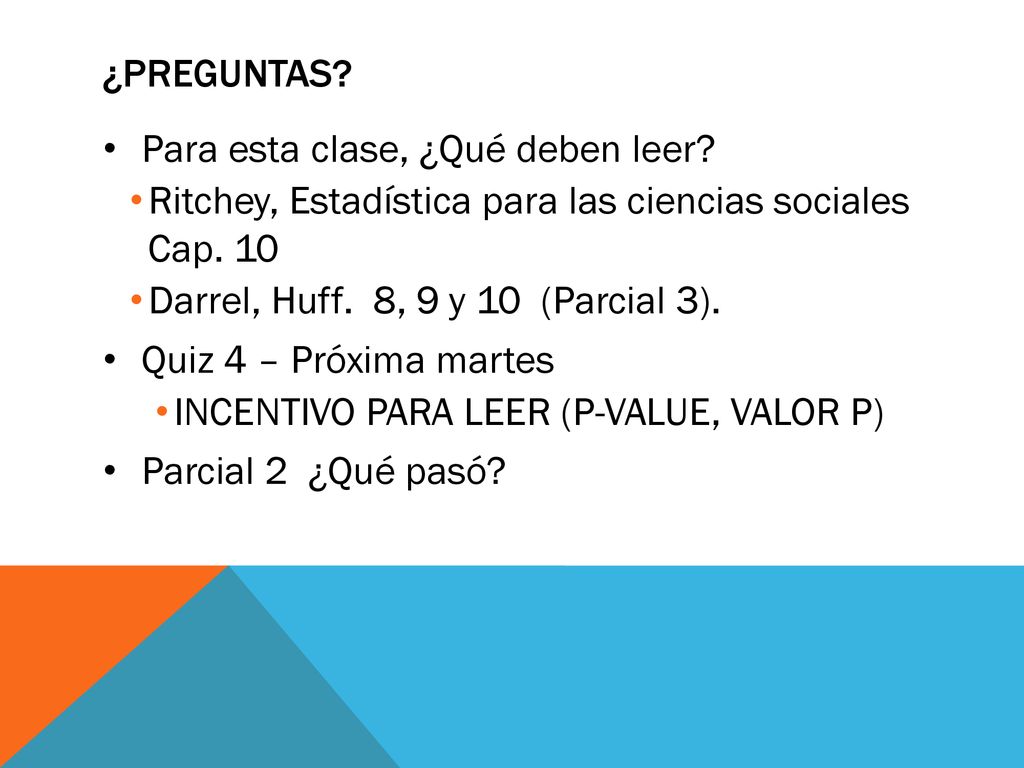 ¿PREGUNTAS?

• Para esta clase, ¿Qué deben leer?
  • Ritchey, Estadística para las ciencias sociales Cap. 10
  • Darrel, Huff. 8, 9 y 10 (Parcial 3).
• Quiz 4 – Próxima martes
  • INCENTIVO PARA LEER (P-VALUE, VALOR P)
• Parcial 2 ¿Qué pasó?